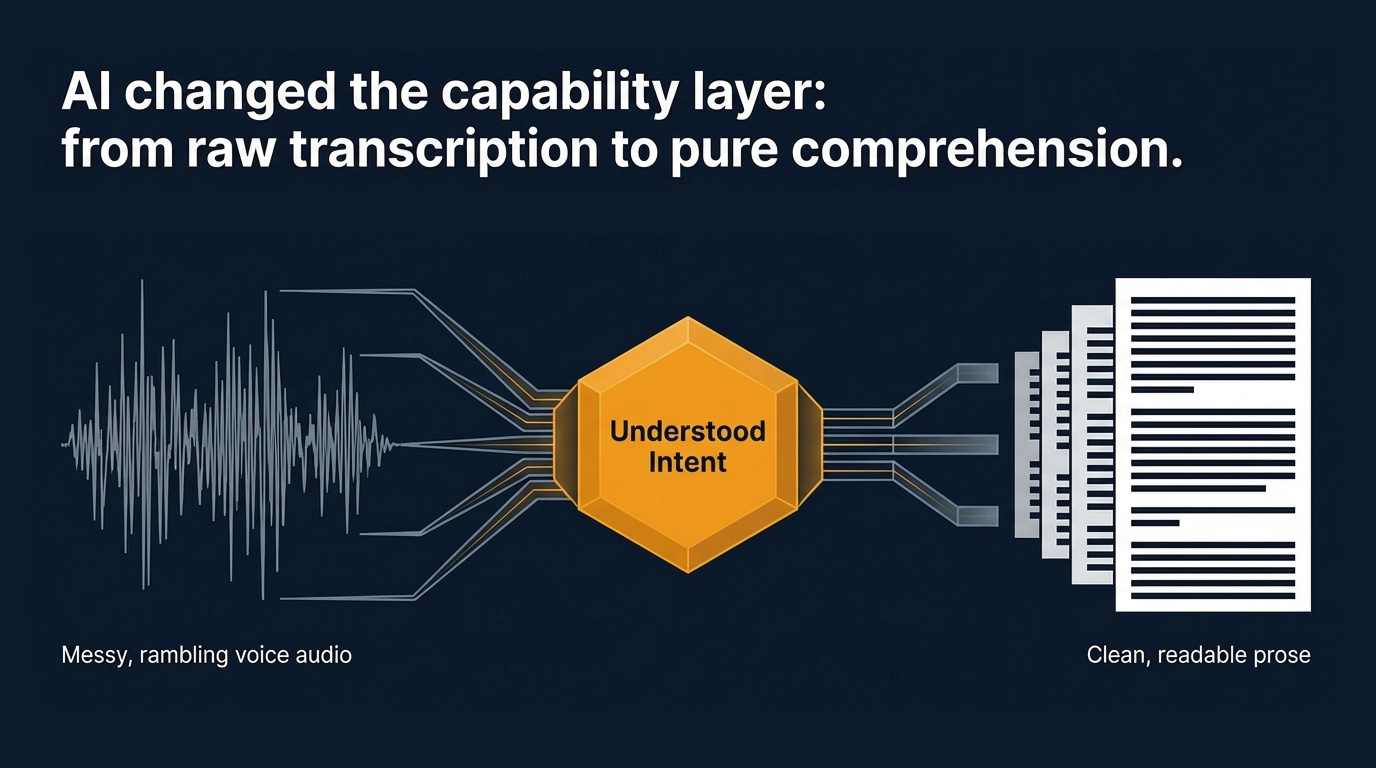 AI changed the capability layer:
from raw transcription to pure comprehension.

Understood Intent

Messy, rambling voice audio

Clean, readable prose